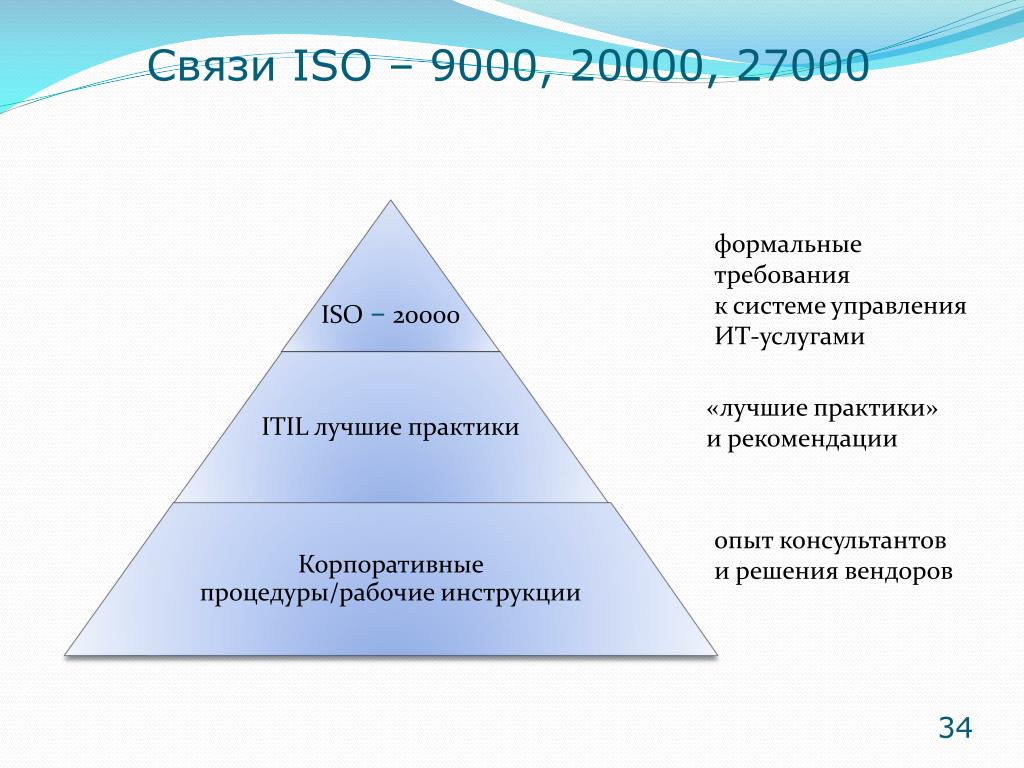 Связи ISO – 9000, 20000, 27000

ISO – 20000

ITIL лучшие практики

Корпоративные процедуры/рабочие инструкции

формальные требования к системе управления ИТ-услугами

«лучшие практики» и рекомендации

опыт консультантов и решения вендоров

34